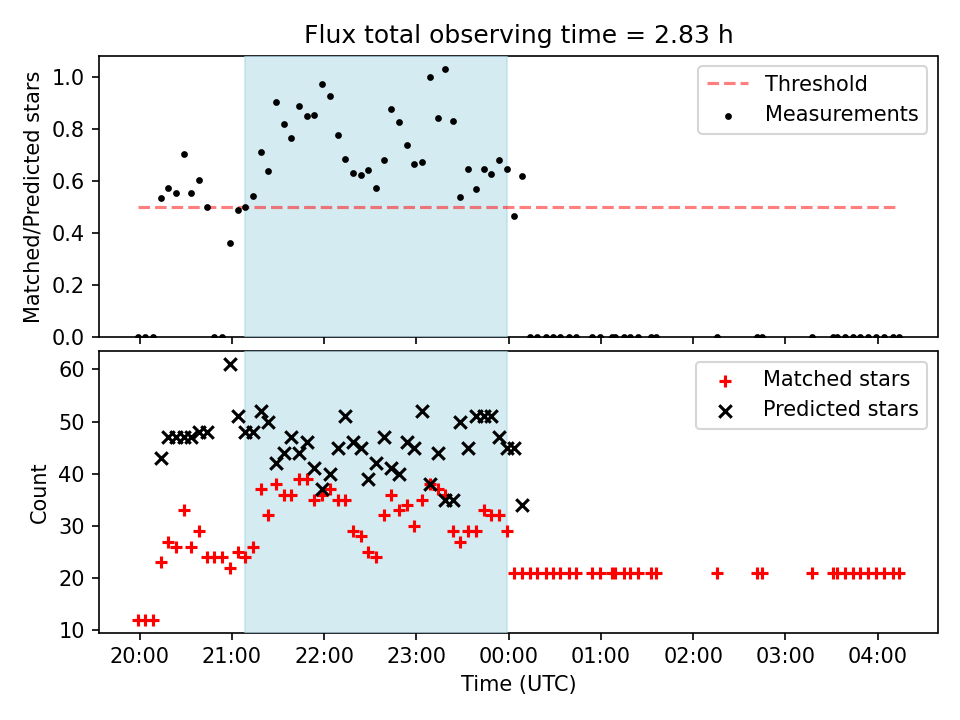 Flux total observing time = 2.83 h

Matched/Predicted stars

1.0
0.8
0.6
0.4
0.2
0.0

Threshold
Measurements

Count

60
50
40
30
20
10

Matched stars
Predicted stars

20:00 21:00 22:00 23:00 00:00 01:00 02:00 03:00 04:00

Time (UTC)